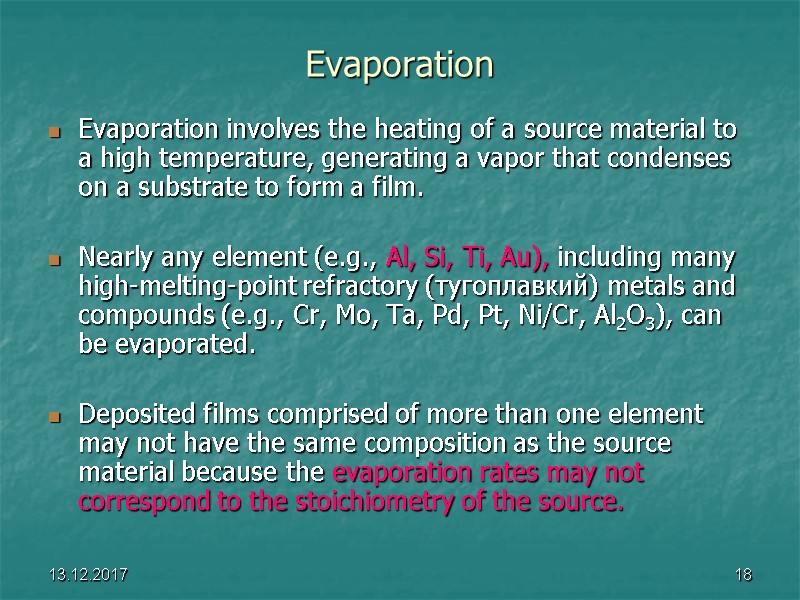 Evaporation

Evaporation involves the heating of a source material to a high temperature, generating a vapor that condenses on a substrate to form a film.

Nearly any element (e.g., Al, Si, Ti, Au), including many high-melting-point refractory (тугоплавкий) metals and compounds (e.g., Cr, Mo, Ta, Pd, Pt, Ni/Cr, $Al_2O_3$), can be evaporated.

Deposited films comprised of more than one element may not have the same composition as the source material because the evaporation rates may not correspond to the stoichiometry of the source.

13.12.2017

18